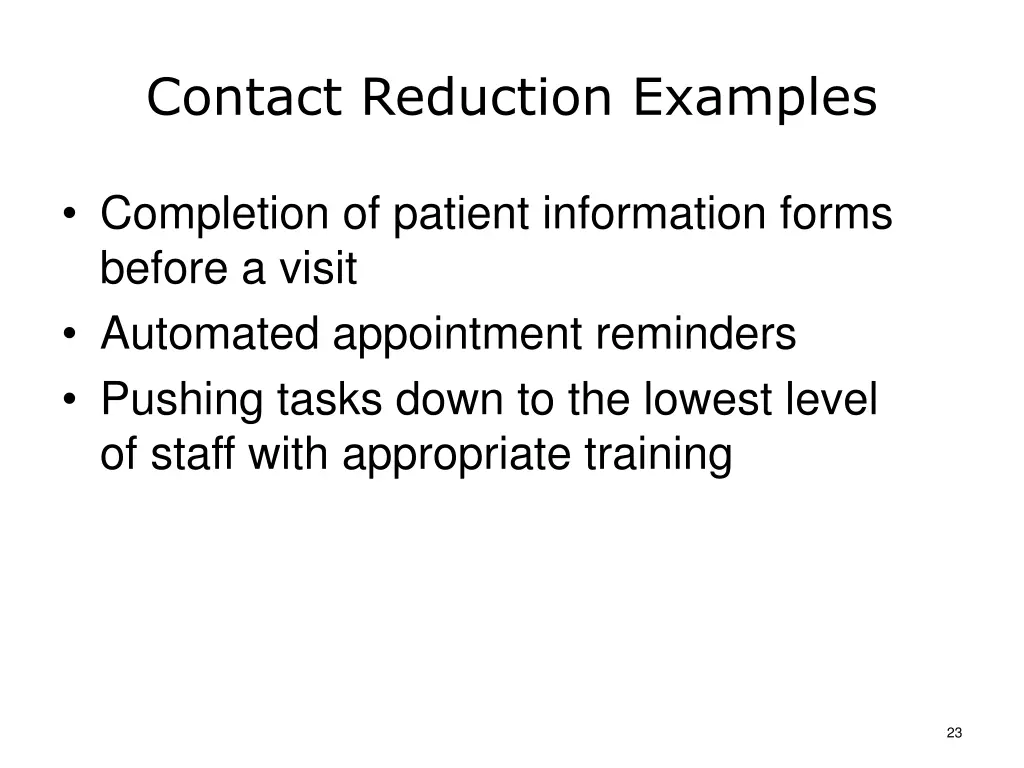 Contact Reduction Examples

• Completion of patient information forms before a visit
• Automated appointment reminders
• Pushing tasks down to the lowest level of staff with appropriate training

23